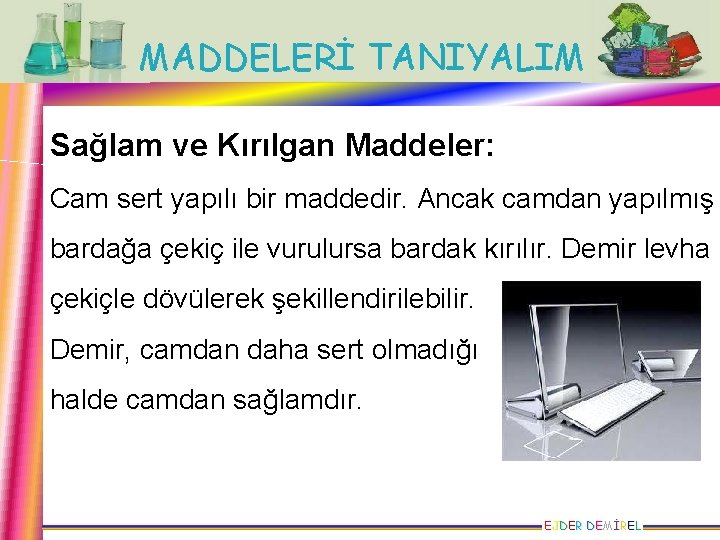 MADDELERİ TANIYALIM

Sağlam ve Kırılgan Maddeler:

Cam sert yapılı bir maddedir. Ancak camdan yapılmış bardağa çekiç ile vurulursa bardak kırılır. Demir levha çekiçle dövülerek şekillendirilebilir.

Demir, camdan daha sert olmadığı halde camdan sağlamdır.

EJDER DEMİREL